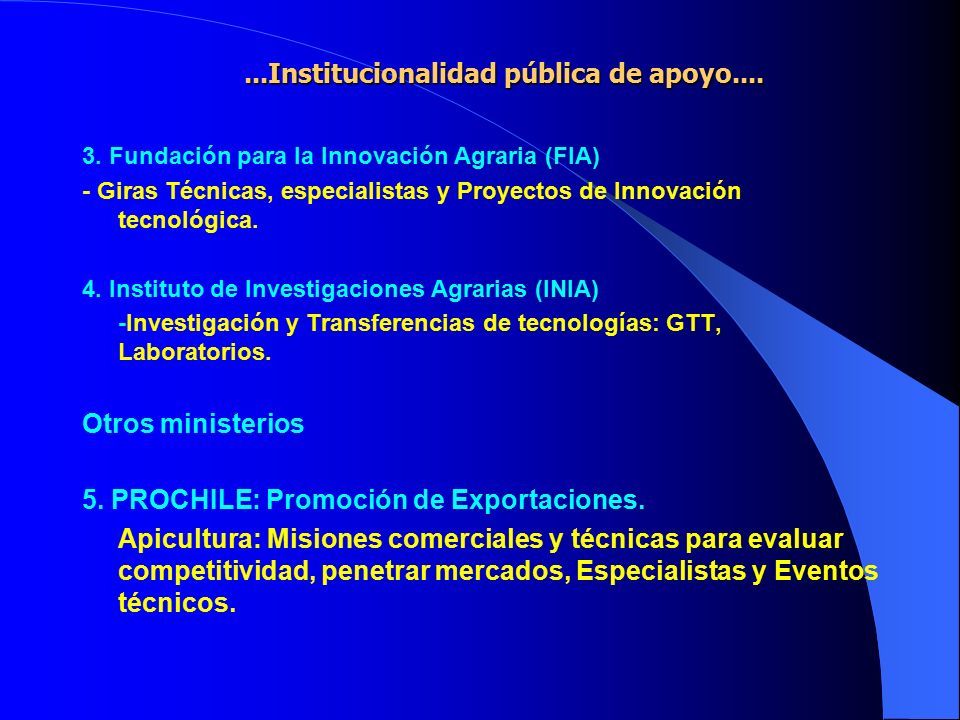 ...Institucionalidad pública de apoyo....

3. Fundación para la Innovación Agraria (FIA)

- Giras Técnicas, especialistas y Proyectos de Innovación tecnológica.

4. Instituto de Investigaciones Agrarias (INIA)

-Investigación y Transferencias de tecnologías: GTT, Laboratorios.

Otros ministerios

5. PROCHILE: Promoción de Exportaciones.

Apicultura: Misiones comerciales y técnicas para evaluar competitividad, penetrar mercados, Especialistas y Eventos técnicos.